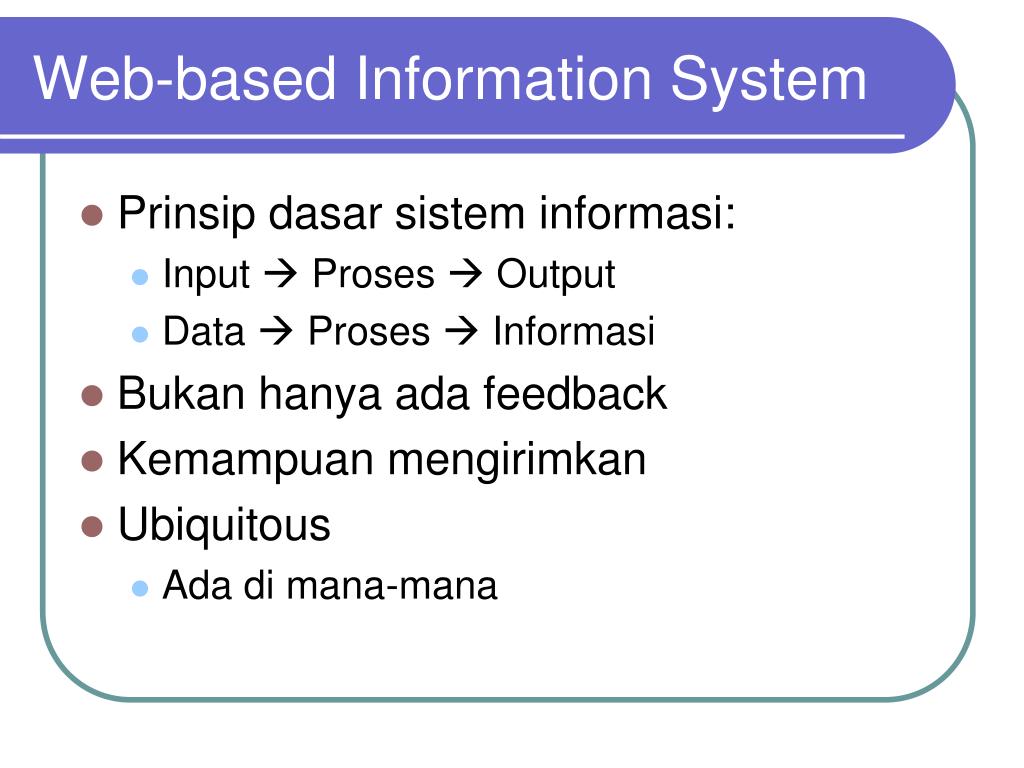 Web-based Information System

- Prinsip dasar sistem informasi:
  - Input → Proses → Output
  - Data → Proses → Informasi
- Bukan hanya ada feedback
- Kemampuan mengirimkan
- Ubiquitous
  - Ada di mana-mana